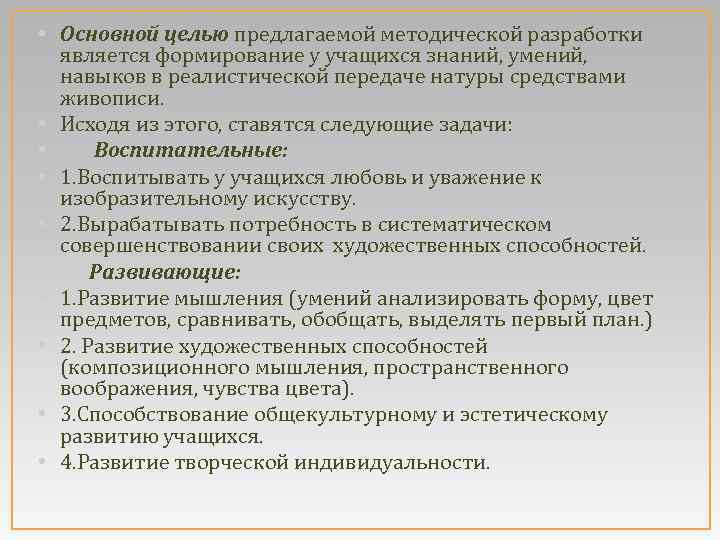 Основной целью предлагаемой методической разработки является формирование у учащихся знаний, умений, навыков в реалистической передаче натуры средствами живописи.

Исходя из этого, ставятся следующие задачи:

Воспитательные:

1.Воспитывать у учащихся любовь и уважение к изобразительному искусству.

2.Вырабатывать потребность в систематическом совершенствовании своих художественных способностей.

Развивающие:

1.Развитие мышления (умений анализировать форму, цвет предметов, сравнивать, обобщать, выделять первый план.)

2. Развитие художественных способностей (композиционного мышления, пространственного воображения, чувства цвета).

3.Способствование общекультурному и эстетическому развитию учащихся.

4.Развитие творческой индивидуальности.